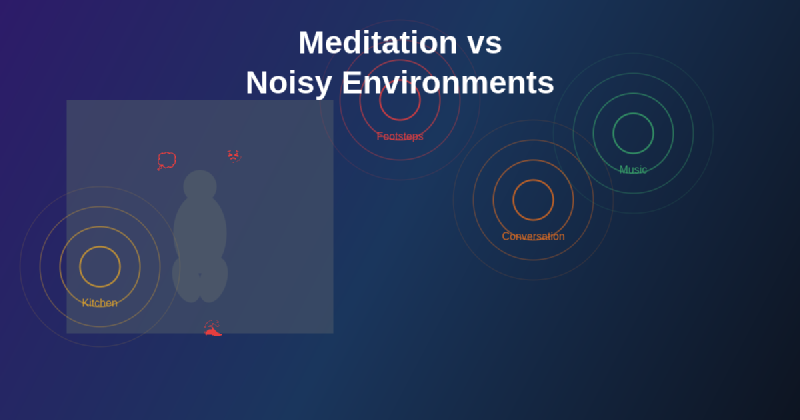 Meditation vs
Noisy Environments

Footsteps

Music

Conversation

Kitchen